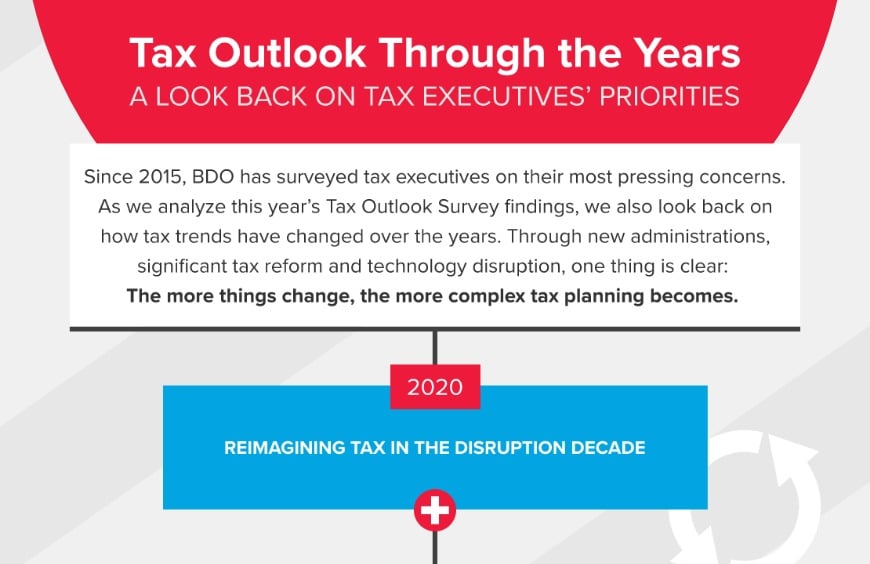 Tax Outlook Through the Years
A LOOK BACK ON TAX EXECUTIVES' PRIORITIES

Since 2015, BDO has surveyed tax executives on their most pressing concerns. As we analyze this year's Tax Outlook Survey findings, we also look back on how tax trends have changed over the years. Through new administrations, significant tax reform and technology disruption, one thing is clear:
The more things change, the more complex tax planning becomes.

2020

REIMAGINING TAX IN THE DISRUPTION DECADE